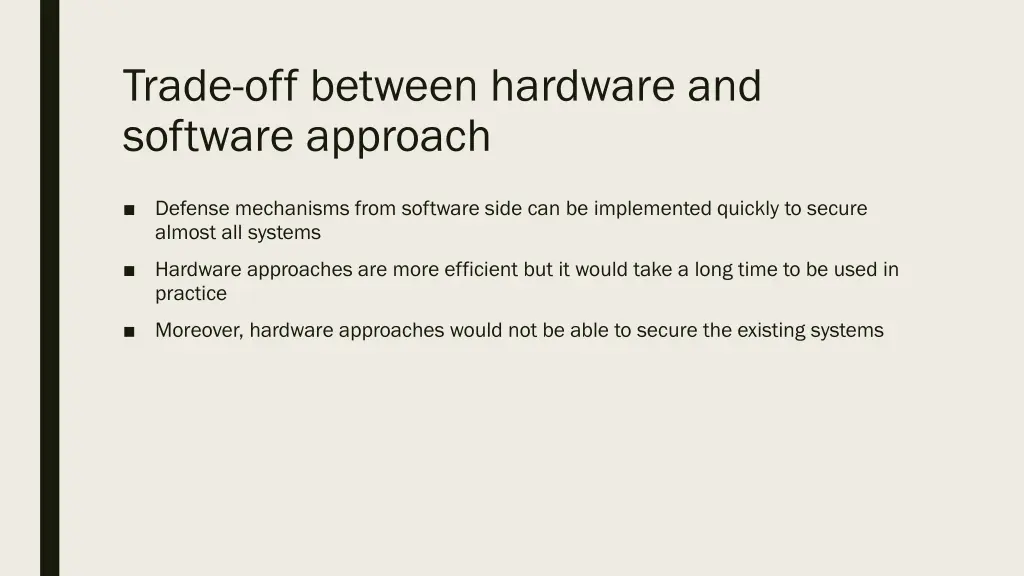 Trade-off between hardware and software approach

■ Defense mechanisms from software side can be implemented quickly to secure almost all systems

■ Hardware approaches are more efficient but it would take a long time to be used in practice

■ Moreover, hardware approaches would not be able to secure the existing systems